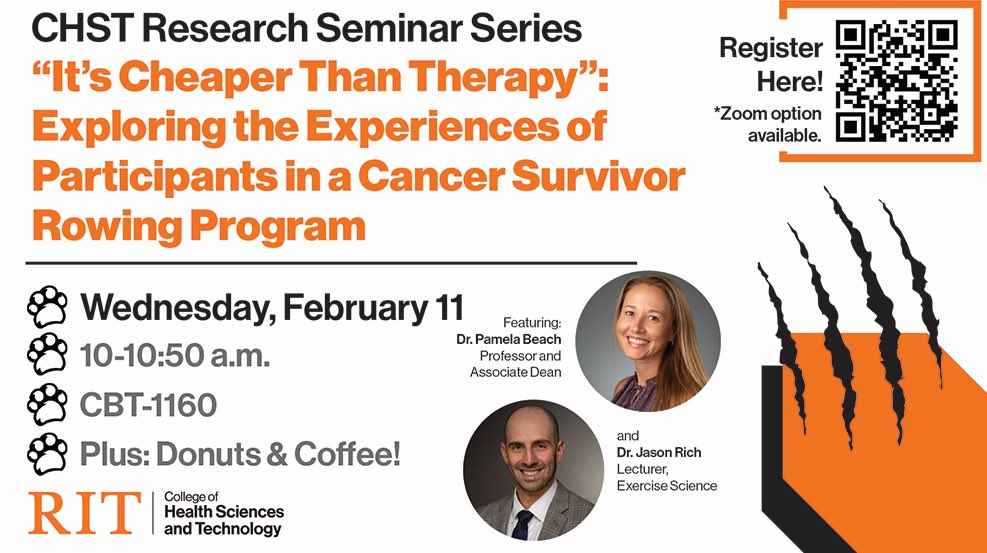 CHST Research Seminar Series
"It's Cheaper Than Therapy": Exploring the Experiences of Participants in a Cancer Survivor Rowing Program

Register Here!
*Zoom option available.

Wednesday, February 11
10-10:50 a.m.
CBT-1160
Plus: Donuts & Coffee!

Featuring:
Dr. Pamela Beach
Professor and Associate Dean

and
Dr. Jason Rich
Lecturer, Exercise Science

RIT | College of Health Sciences and Technology